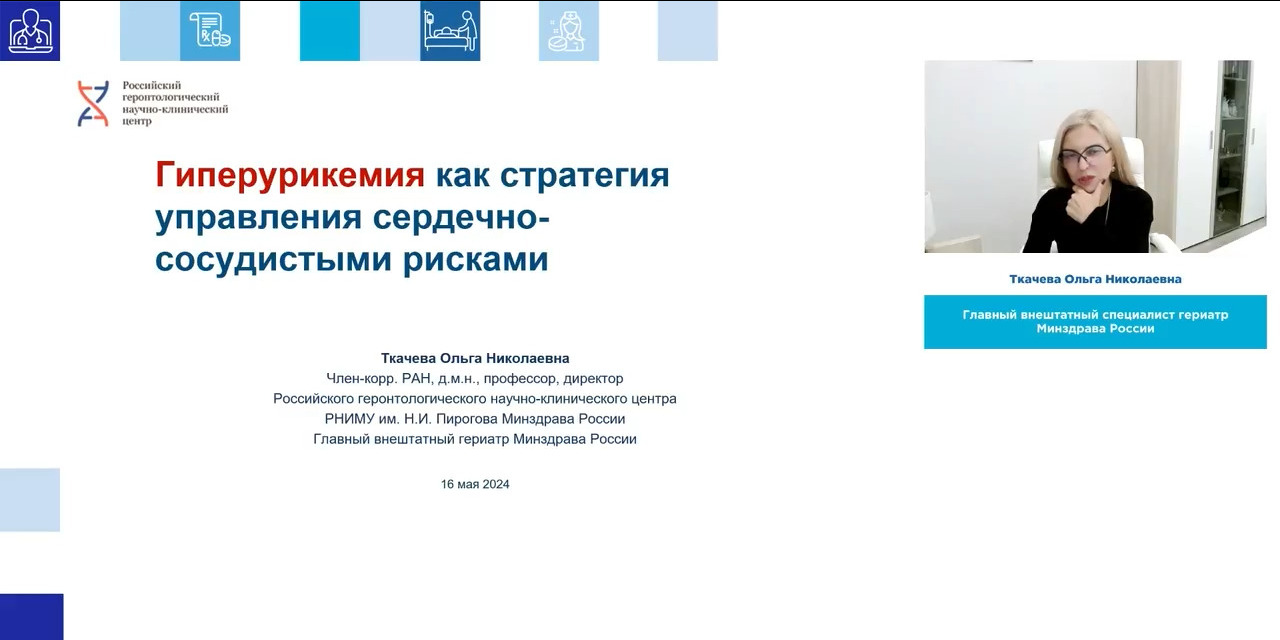 Российский геронтологический научно-клинический центр

Гиперурикемия как стратегия управления сердечно-сосудистыми рисками

Ткачева Ольга Николаевна
Член-корр. РАН, д.м.н., профессор, директор
Российского геронтологического научно-клинического центра
РНИМУ им. Н.И. Пирогова Минздрава России
Главный внештатный гериатр Минздрава России

16 мая 2024

Ткачева Ольга Николаевна

Главный внештатный специалист гериатр Минздрава России